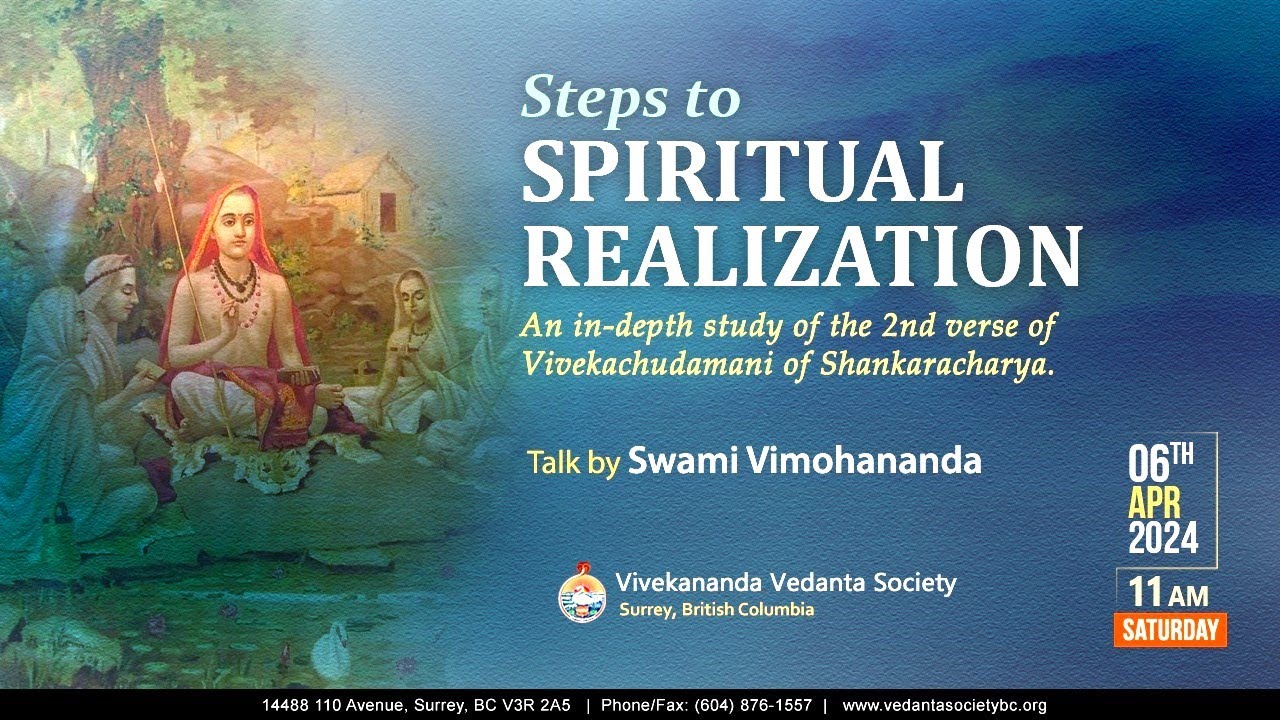 Steps to
SPIRITUAL
REALIZATION

An in-depth study of the 2nd verse of Vivekachudamani of Shankaracharya.

Talk by Swami Vimohananda

06TH
APR
2024
11 AM
SATURDAY

Vivekananda Vedanta Society
Surrey, British Columbia

14488 110 Avenue, Surrey, BC V3R 2A5 | Phone/Fax: (604) 876-1557 | www.vedantasocietybc.org